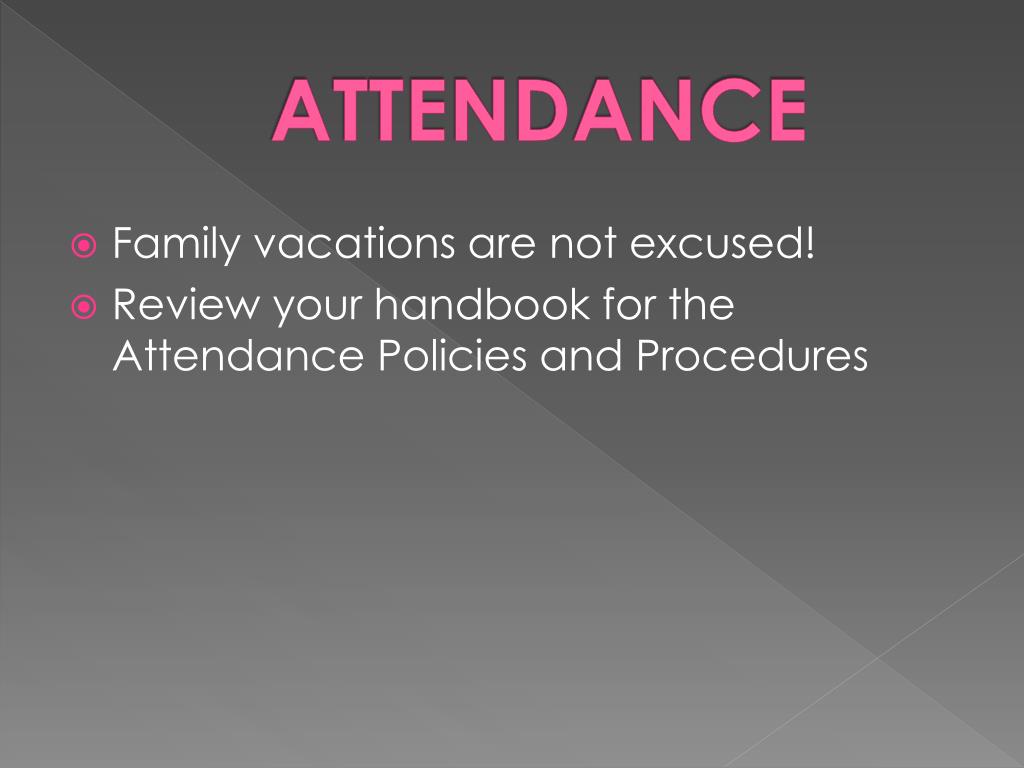 ATTENDANCE

Family vacations are not excused!

Review your handbook for the Attendance Policies and Procedures